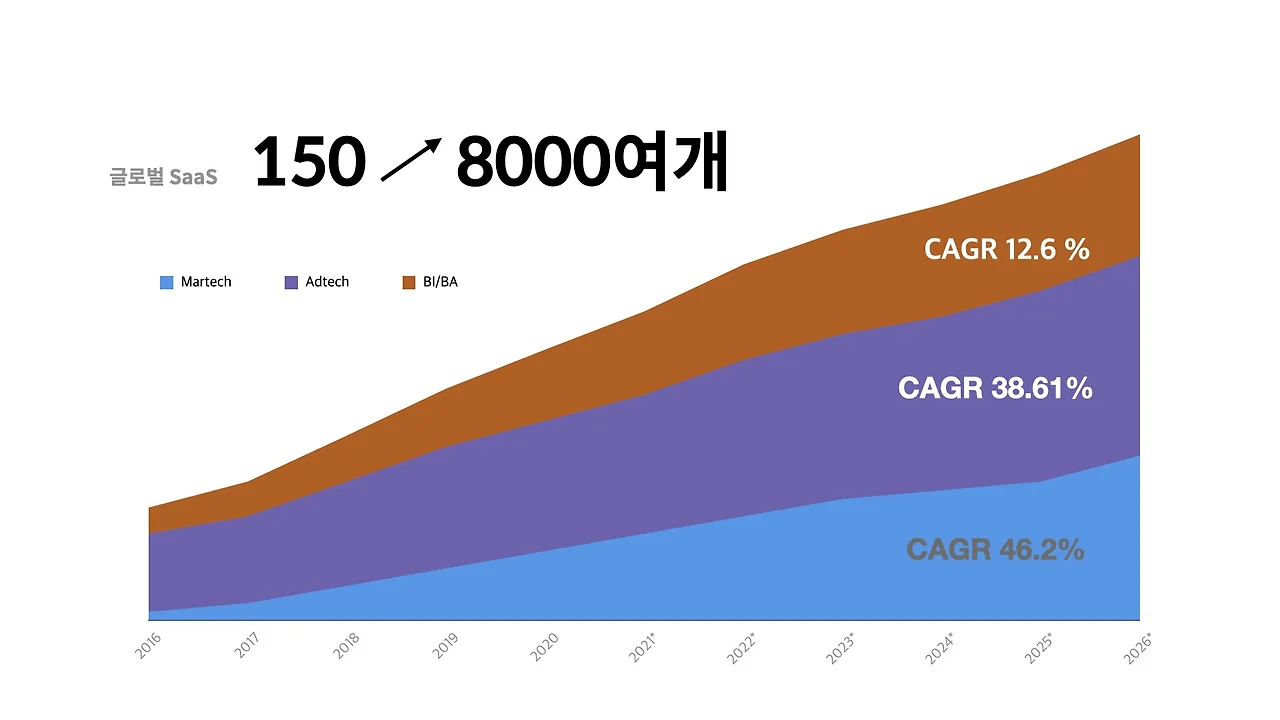 글로벌 SaaS 150 ↗ 8000여개

Martech
Adtech
BI/BA

CAGR 12.6 %
CAGR 38.61%
CAGR 46.2%

2016
2017
2018
2019
2020
2021*
2022*
2023*
2024*
2025*
2026*